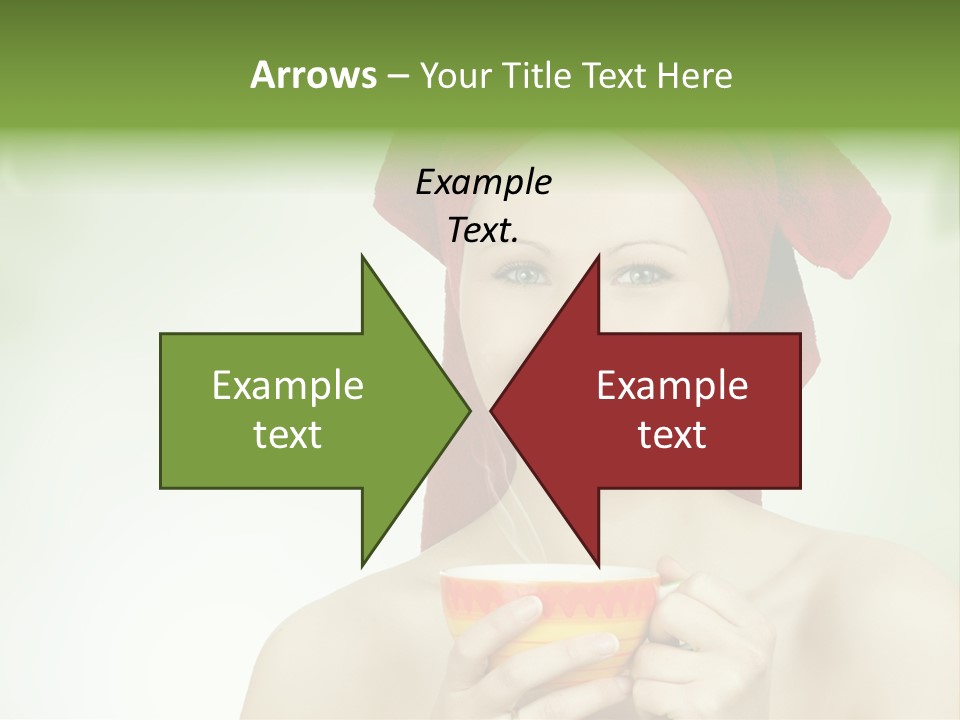 Arrows – Your Title Text Here

Example Text.

Example text

Example text